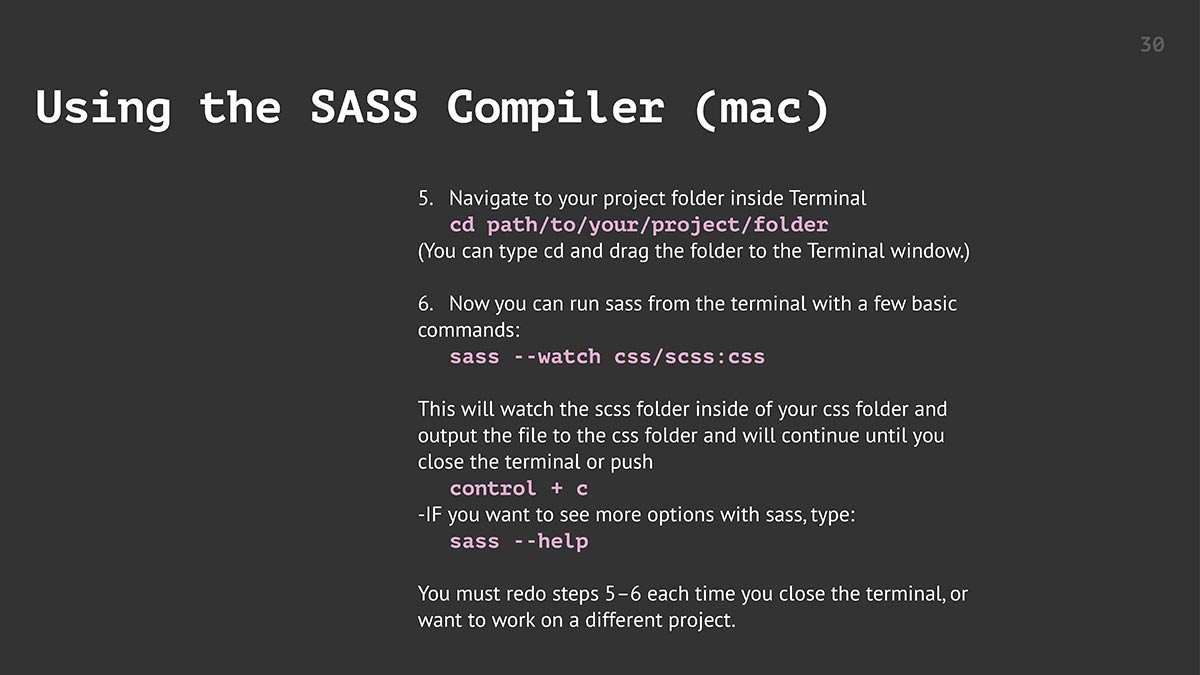 30

Using the SASS Compiler (mac)

5. Navigate to your project folder inside Terminal
cd path/to/your/project/folder
(You can type cd and drag the folder to the Terminal window.)

6. Now you can run sass from the terminal with a few basic commands:
sass --watch css/scss:css

This will watch the scss folder inside of your css folder and output the file to the css folder and will continue until you close the terminal or push
control + c
-IF you want to see more options with sass, type:
sass --help

You must redo steps 5–6 each time you close the terminal, or want to work on a different project.